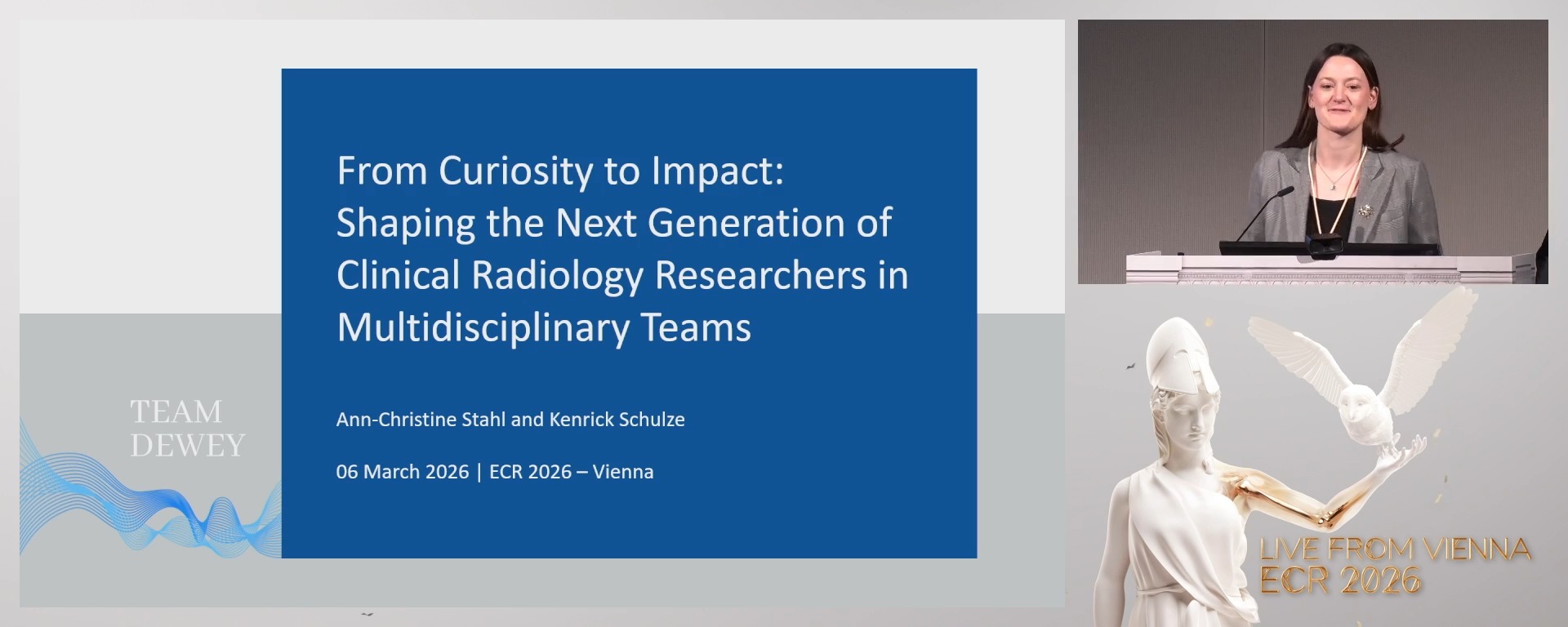 TEAM
DEWEY

From Curiosity to Impact:
Shaping the Next Generation of Clinical Radiology Researchers in Multidisciplinary Teams

Ann-Christine Stahl and Kenrick Schulze

06 March 2026 | ECR 2026 – Vienna

LIVE FROM VIENNA
ECR 2026